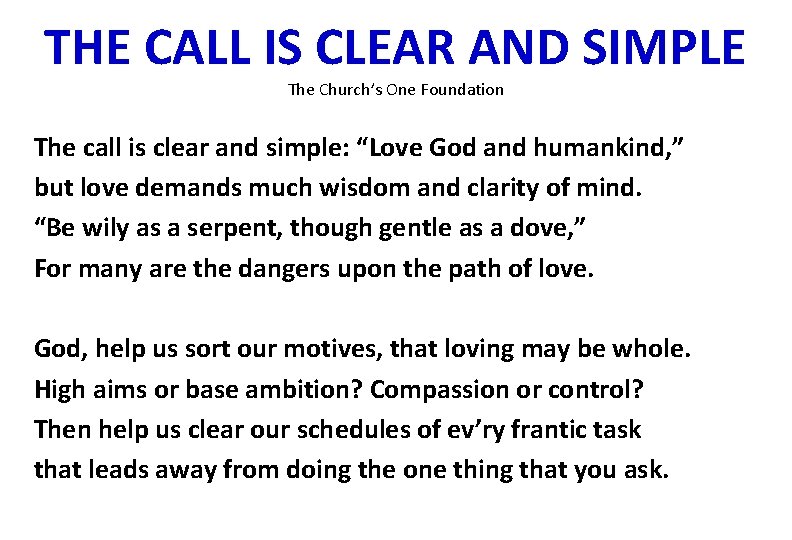 THE CALL IS CLEAR AND SIMPLE
The Church's One Foundation

The call is clear and simple: "Love God and humankind," but love demands much wisdom and clarity of mind. "Be wily as a serpent, though gentle as a dove," For many are the dangers upon the path of love.

God, help us sort our motives, that loving may be whole. High aims or base ambition? Compassion or control? Then help us clear our schedules of ev'ry frantic task that leads away from doing the one thing that you ask.